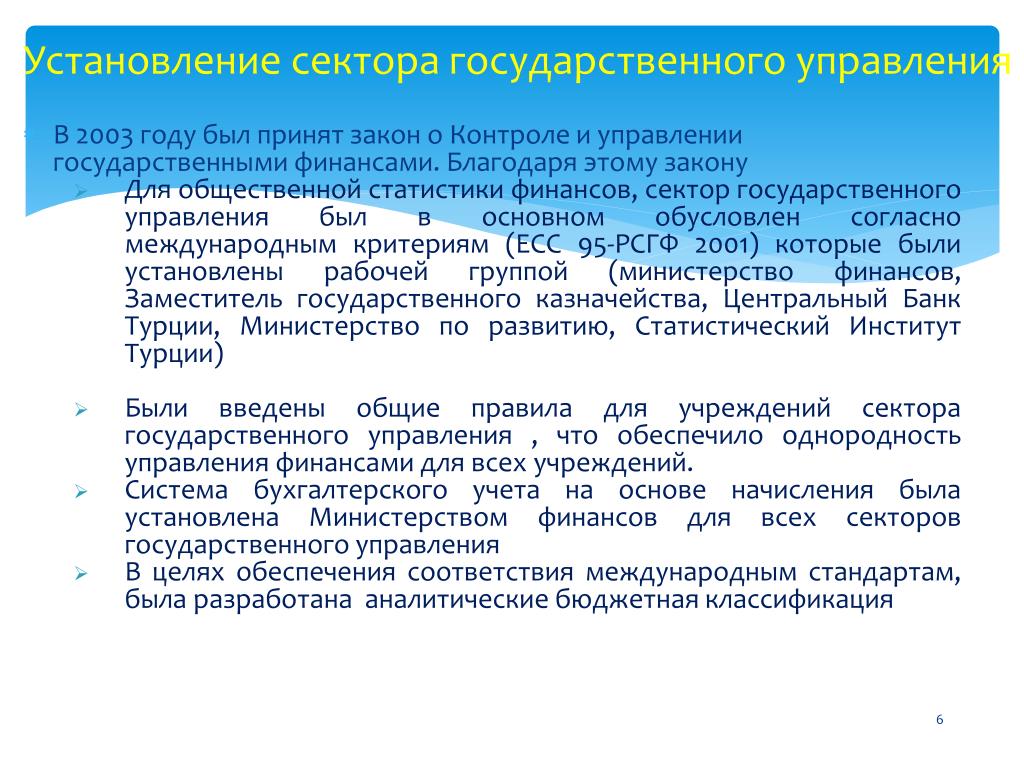 Установление сектора государственного управления

В 2003 году был принят закон о Контроле и управлении государственными финансами. Благодаря этому закону

➢ Для общественной статистики финансов, сектор государственного управления был в основном обусловлен согласно международным критериям (ЕСС 95-РСГФ 2001) которые были установлены рабочей группой (министерство финансов, Заместитель государственного казначейства, Центральный Банк Турции, Министерство по развитию, Статистический Институт Турции)

➢ Были введены общие правила для учреждений сектора государственного управления , что обеспечило однородность управления финансами для всех учреждений.

➢ Система бухгалтерского учета на основе начисления была установлена Министерством финансов для всех секторов государственного управления

➢ В целях обеспечения соответствия международным стандартам, была разработана аналитические бюджетная классификация

6